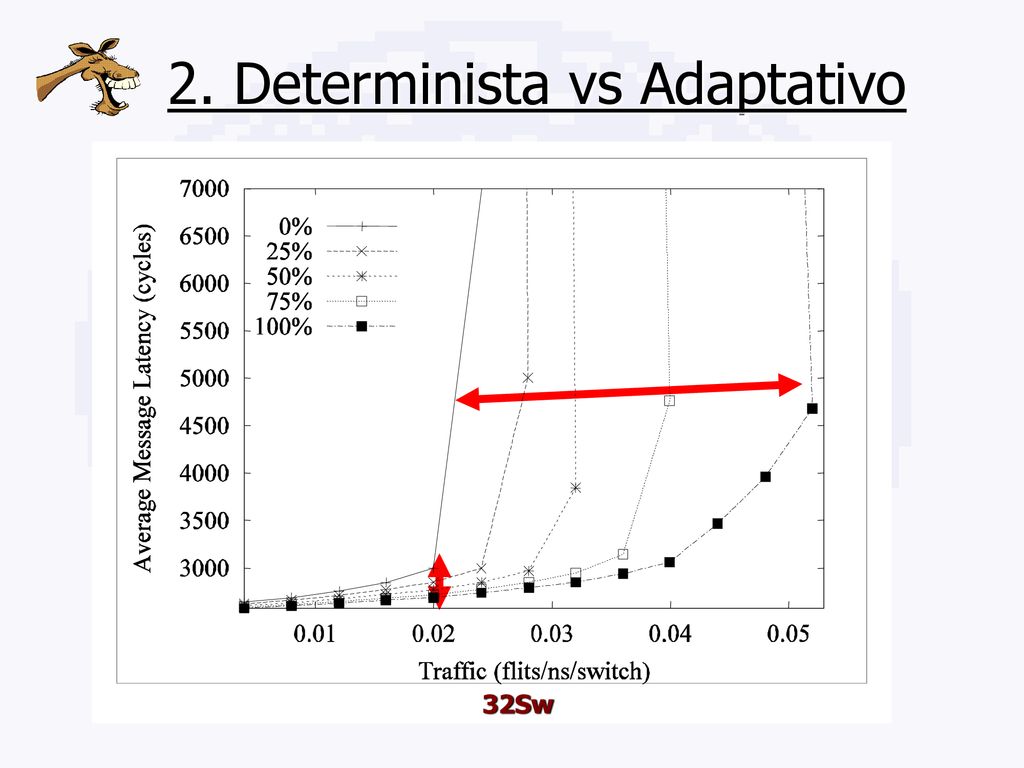 2. Determinista vs Adaptativo

Average Message Latency (cycles)

7000
6500
6000
5500
5000
4500
4000
3500
3000

0%
25%
50%
75%
100%

0.01
0.02
0.03
0.04
0.05

Traffic (flits/ns/switch)

32Sw